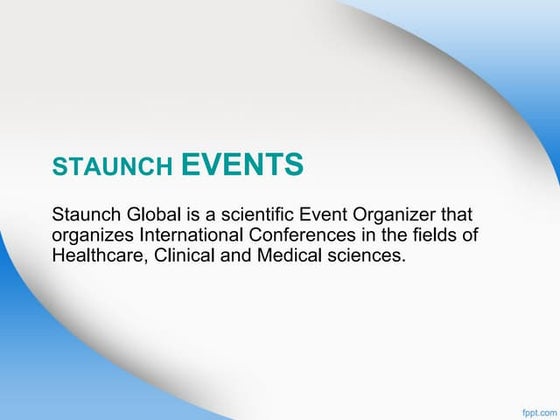 STAUNCH EVENTS

Staunch Global is a scientific Event Organizer that organizes International Conferences in the fields of Healthcare, Clinical and Medical sciences.

fppt.com